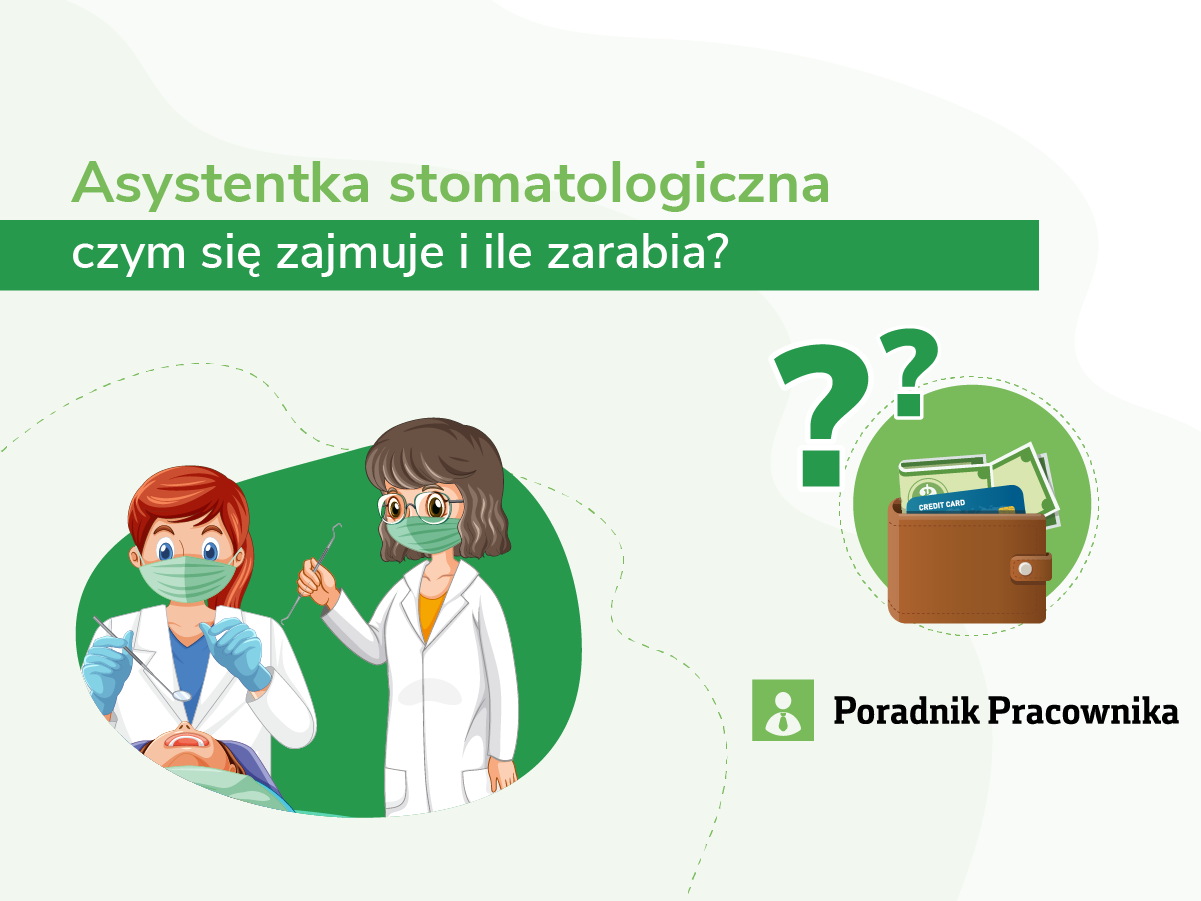 Asystentka stomatologiczna
czym się zajmuje i ile zarabia?

??

CREDIT CARD

Poradnik Pracownika